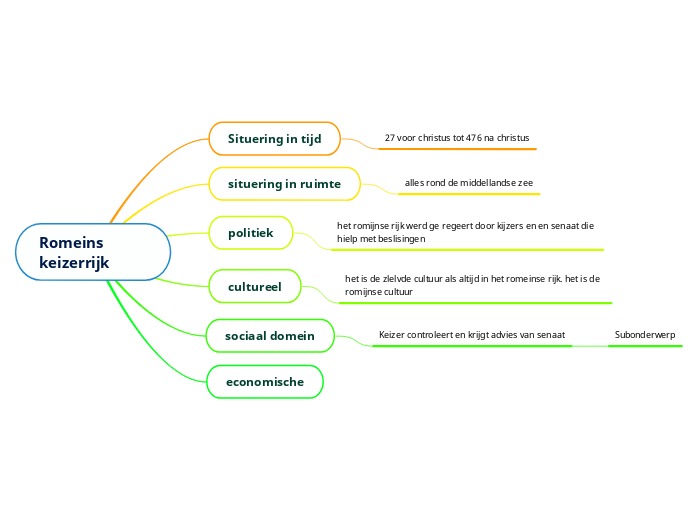 Romeins keizerrijk

Situering in tijd

27 voor christus tot 476 na christus

situering in ruimte

alles rond de middellandse zee

politiek

het romijnse rijk werd ge regeert door kijzers en en senaat die hielp met beslisingen

cultureel

het is de zlelvde cultuur als altijd in het romeinse rijk. het is de romijnse cultuur

sociaal domein

Keizer controleert en krijgt advies van senaat

Subonderwerp

economische